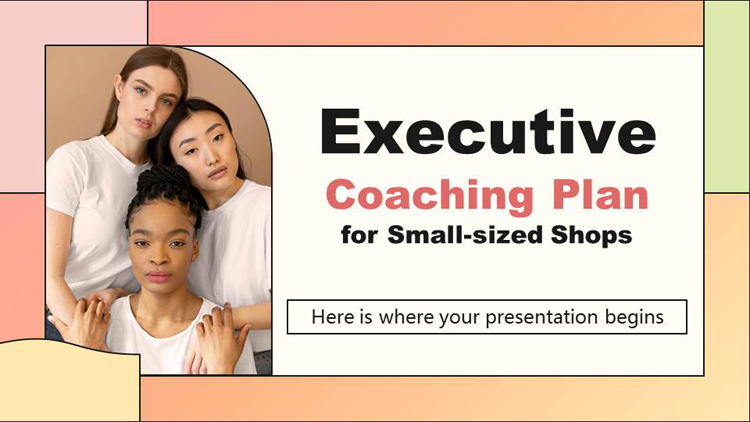 Executive
Coaching Plan
for Small-sized Shops

Here is where your presentation begins